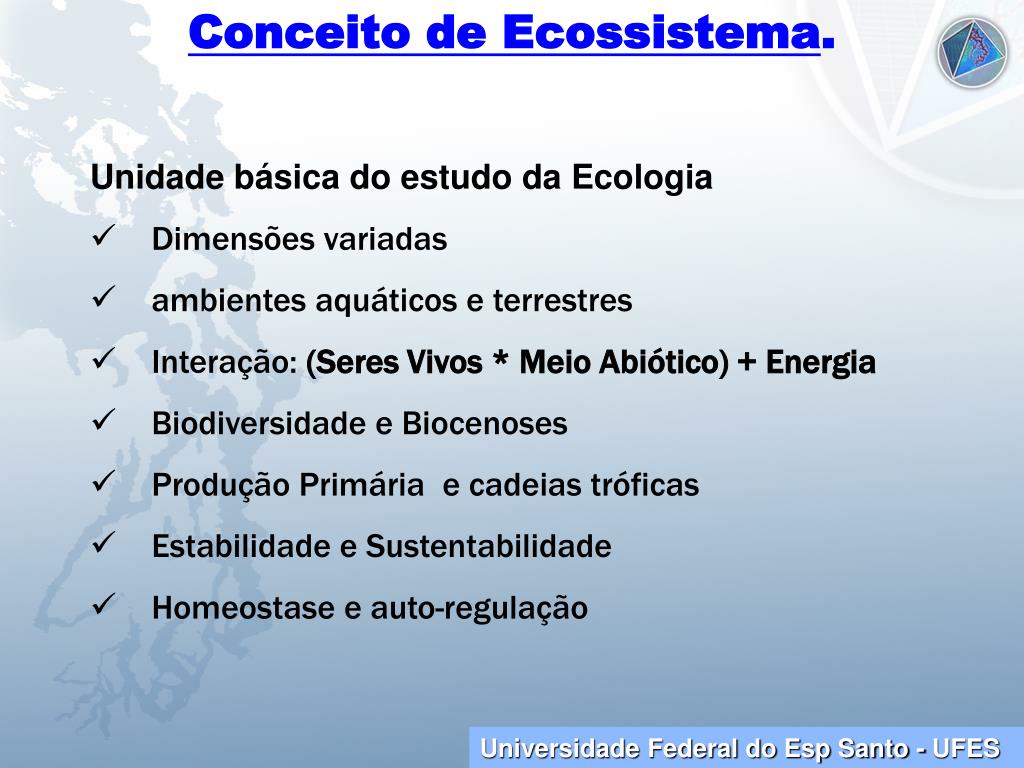 Conceito de Ecossistema.

Unidade básica do estudo da Ecologia

✓ Dimensões variadas

✓ ambientes aquáticos e terrestres

✓ Interação: (Seres Vivos * Meio Abiótico) + Energia

✓ Biodiversidade e Biocenoses

✓ Produção Primária e cadeias tróficas

✓ Estabilidade e Sustentabilidade

✓ Homeostase e auto-regulação

Universidade Federal do Esp Santo - UFES